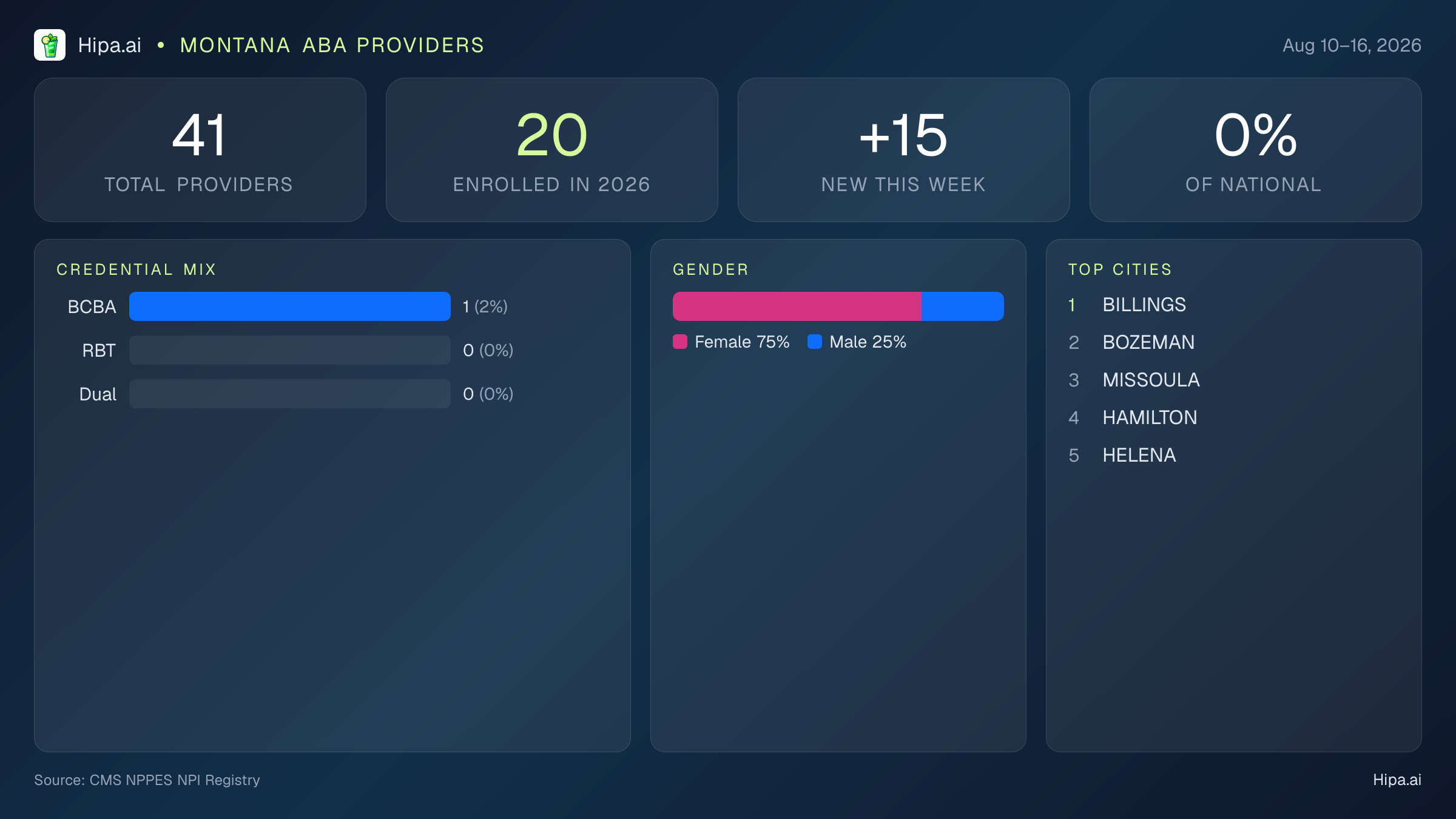 Hipa.ai • MONTANA ABA PROVIDERS

Aug 10–16, 2026

41
TOTAL PROVIDERS

20
ENROLLED IN 2026

+15
NEW THIS WEEK

0%
OF NATIONAL

CREDENTIAL MIX

BCBA 1 (2%)
RBT 0 (0%)
Dual 0 (0%)

GENDER

Female 75% Male 25%

TOP CITIES

1 BILLINGS
2 BOZEMAN
3 MISSOULA
4 HAMILTON
5 HELENA

Source: CMS NPPES NPI Registry

Hipa.ai